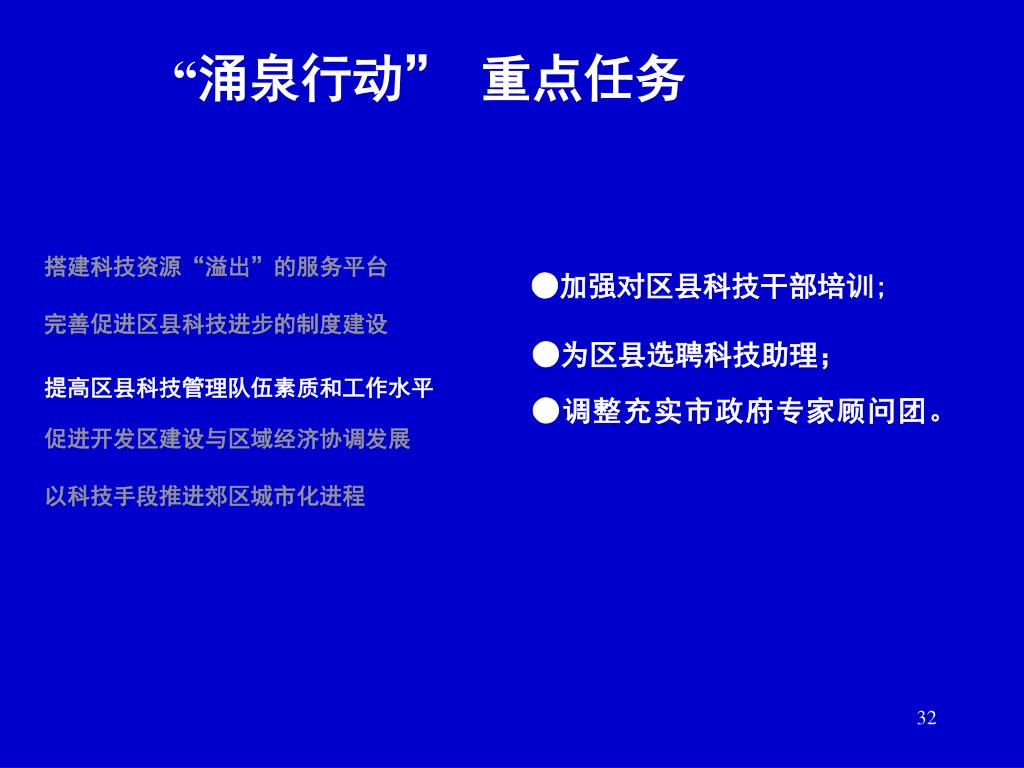 “涌泉行动” 重点任务

搭建科技资源“溢出”的服务平台

完善促进区县科技进步的制度建设

提高区县科技管理队伍素质和工作水平

促进开发区建设与区域经济协调发展

以科技手段推进郊区城市化进程

●加强对区县科技干部培训；

●为区县选聘科技助理；

●调整充实市政府专家顾问团。

32